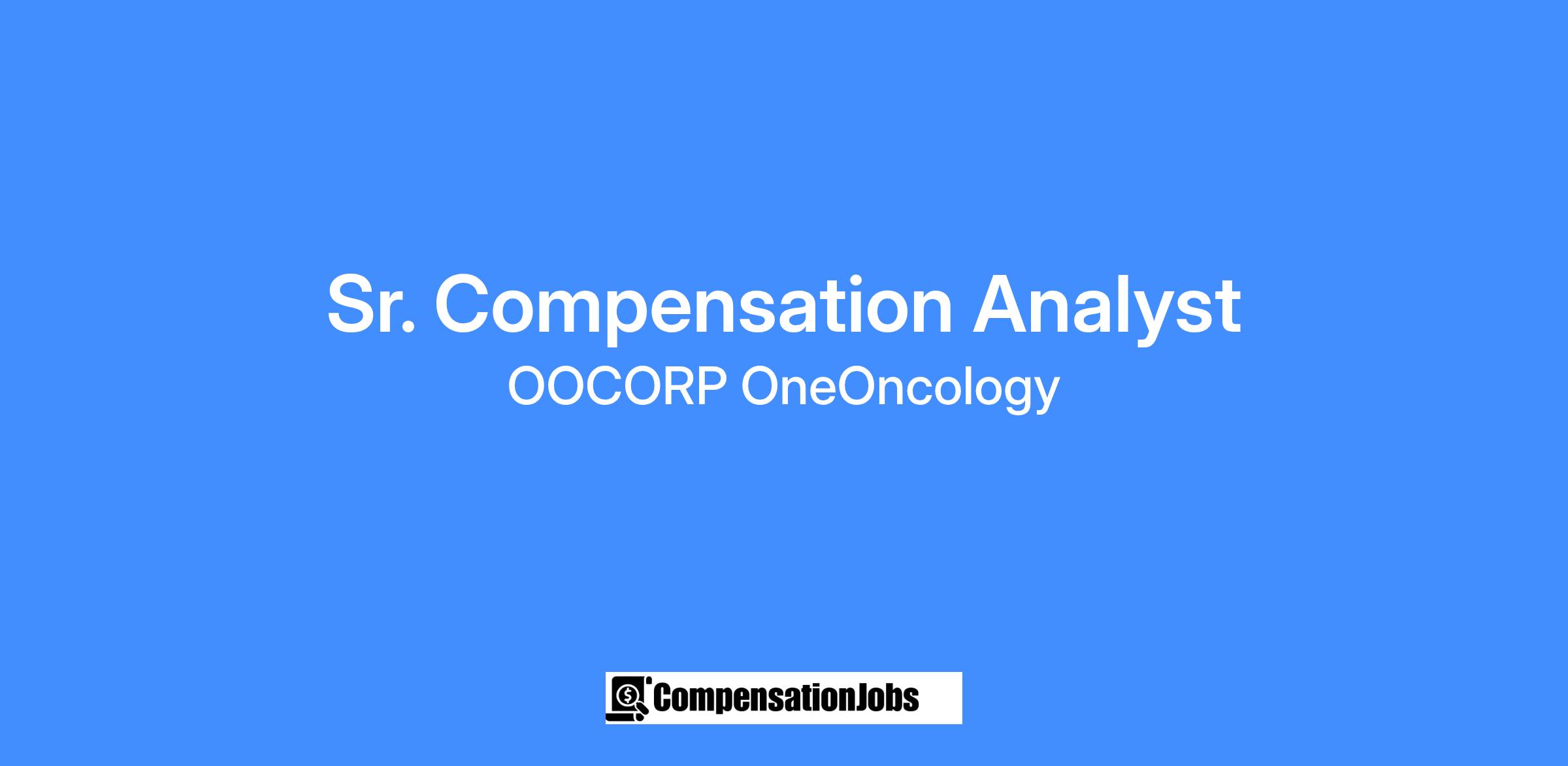 Sr. Compensation Analyst
OOCORP OneOncology

CompensationJobs